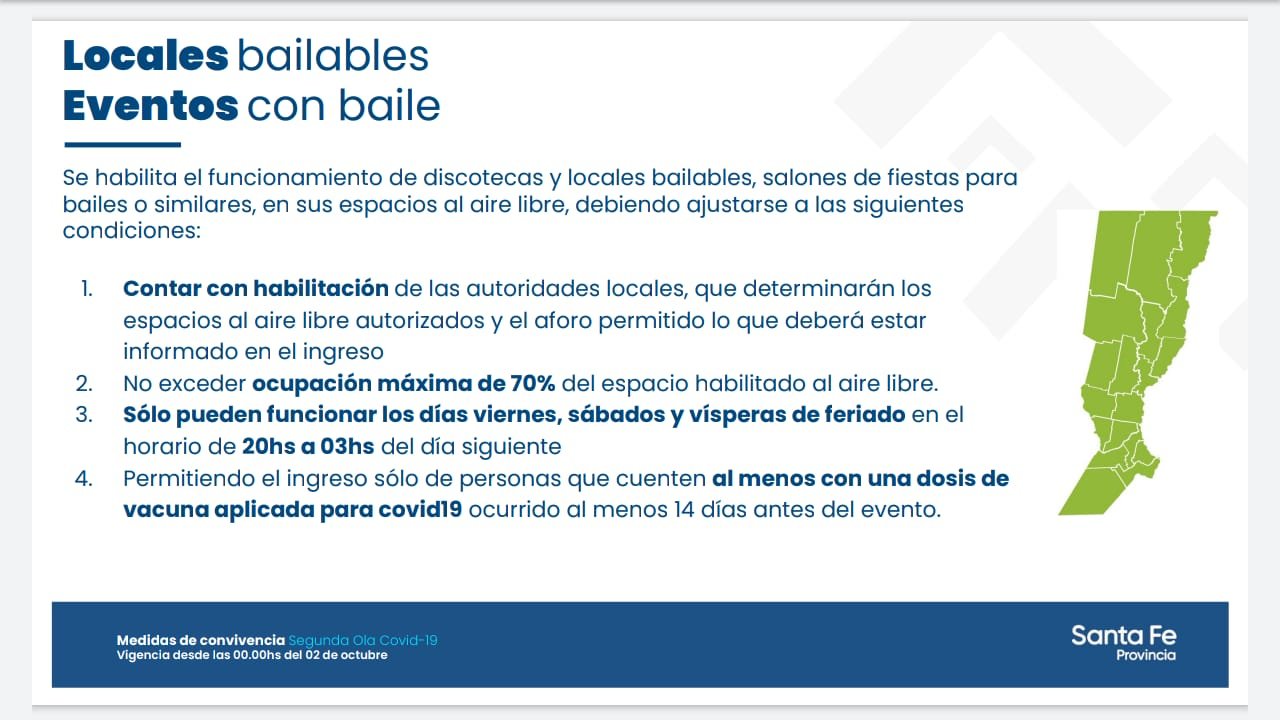 Locales bailables
Eventos con baile

Se habilita el funcionamiento de discotecas y locales bailables, salones de fiestas para bailes o similares, en sus espacios al aire libre, debiendo ajustarse a las siguientes condiciones:

1. Contar con habilitación de las autoridades locales, que determinarán los espacios al aire libre autorizados y el aforo permitido lo que deberá estar informado en el ingreso
2. No exceder ocupación máxima de 70% del espacio habilitado al aire libre.
3. Sólo pueden funcionar los días viernes, sábados y vísperas de feriado en el horario de 20hs a 03hs del día siguiente
4. Permitiendo el ingreso sólo de personas que cuenten al menos con una dosis de vacuna aplicada para covid19 ocurrido al menos 14 días antes del evento.

Medidas de convivencia Segunda Ola Covid-19
Vigencia desde las 00.00hs del 02 de octubre

Santa Fe
Provincia